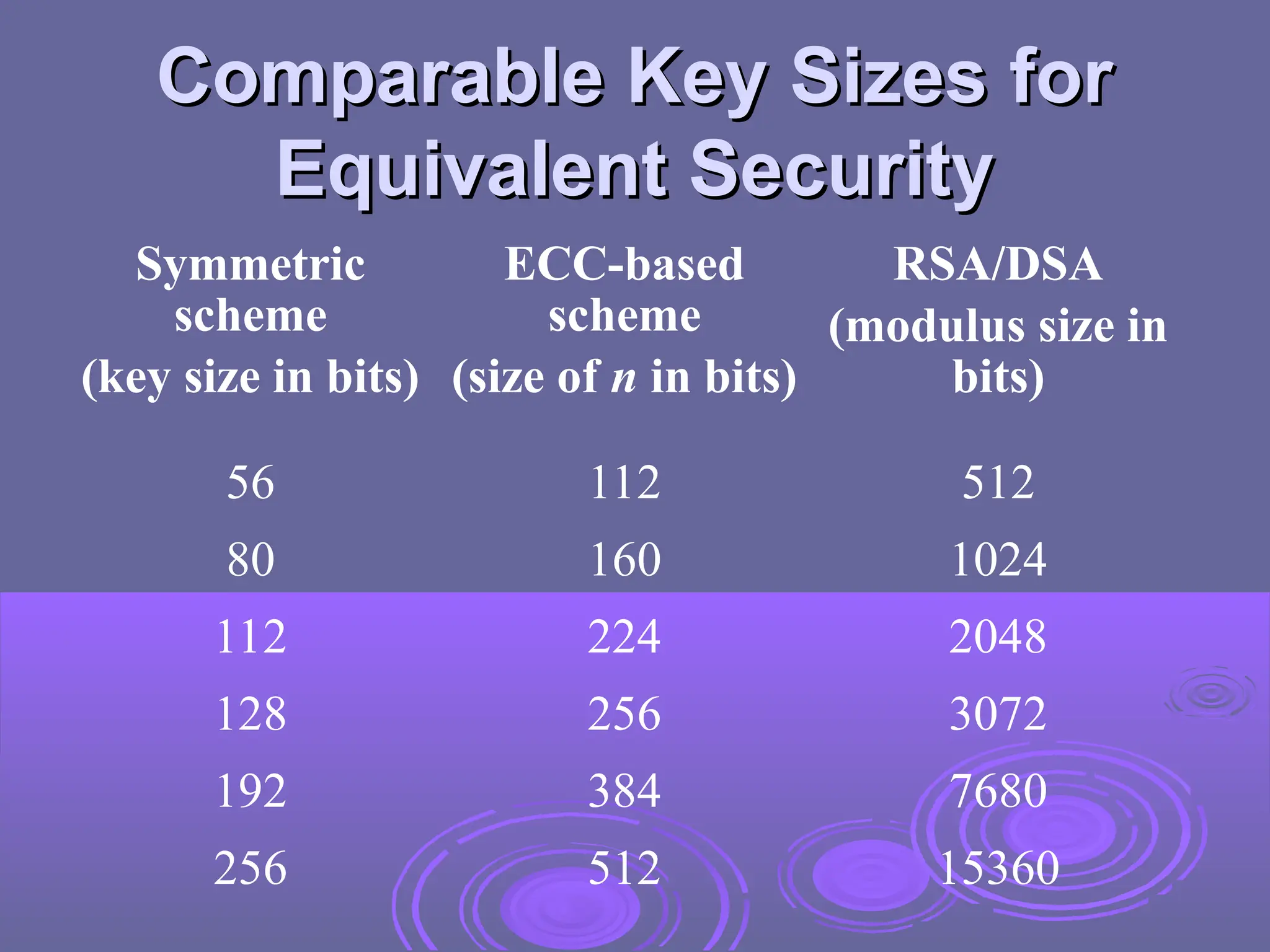 Comparable Key Sizes for Equivalent Security

| Symmetric scheme (key size in bits) | ECC-based scheme (size of $n$ in bits) | RSA/DSA (modulus size in bits) |
|---|---|---|
| 56 | 112 | 512 |
| 80 | 160 | 1024 |
| 112 | 224 | 2048 |
| 128 | 256 | 3072 |
| 192 | 384 | 7680 |
| 256 | 512 | 15360 |